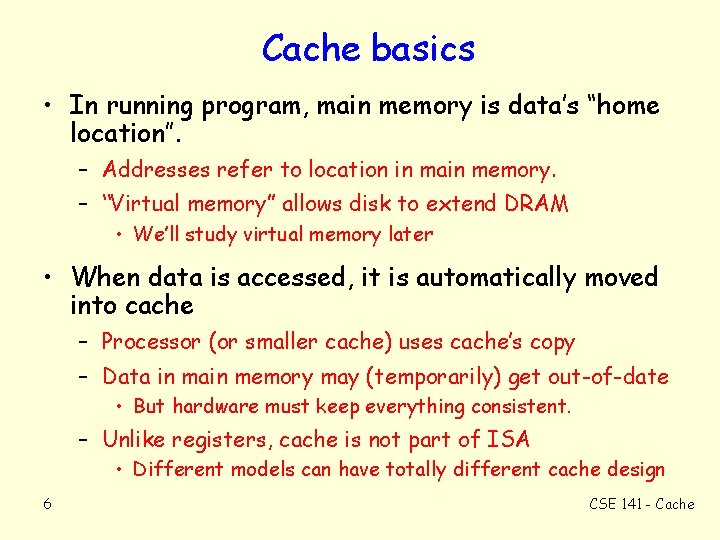 Cache basics

• In running program, main memory is data's "home location".
  – Addresses refer to location in main memory.
  – "Virtual memory" allows disk to extend DRAM
    • We'll study virtual memory later

• When data is accessed, it is automatically moved into cache
  – Processor (or smaller cache) uses cache's copy
  – Data in main memory may (temporarily) get out-of-date
    • But hardware must keep everything consistent.
  – Unlike registers, cache is not part of ISA
    • Different models can have totally different cache design

6

CSE 141 - Cache